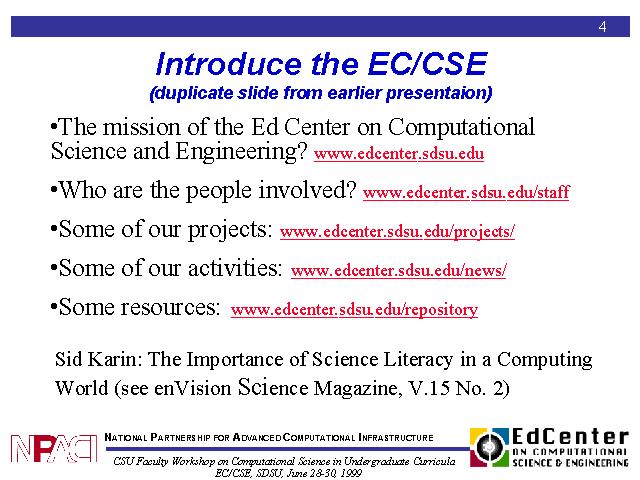 4

Introduce the EC/CSE
(duplicate slide from earlier presentaion)

•The mission of the Ed Center on Computational Science and Engineering? www.edcenter.sdsu.edu

•Who are the people involved? www.edcenter.sdsu.edu/staff

•Some of our projects: www.edcenter.sdsu.edu/projects/

•Some of our activities: www.edcenter.sdsu.edu/news/

•Some resources: www.edcenter.sdsu.edu/repository

Sid Karin: The Importance of Science Literacy in a Computing World (see enVision Science Magazine, V.15 No. 2)

NPACI

NATIONAL PARTNERSHIP FOR ADVANCED COMPUTATIONAL INFRASTRUCTURE

CSU Faculty Workshop on Computational Science in Undergraduate Curricula
EC/CSE, SDSU, June 28-30, 1999

EdCenter ON COMPUTATIONAL SCIENCE & ENGINEERING